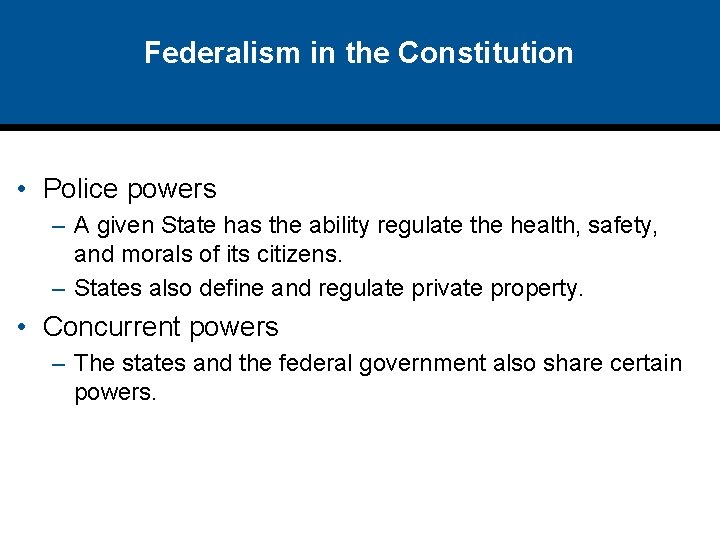 Federalism in the Constitution

• Police powers
– A given State has the ability regulate the health, safety, and morals of its citizens.
– States also define and regulate private property.

• Concurrent powers
– The states and the federal government also share certain powers.